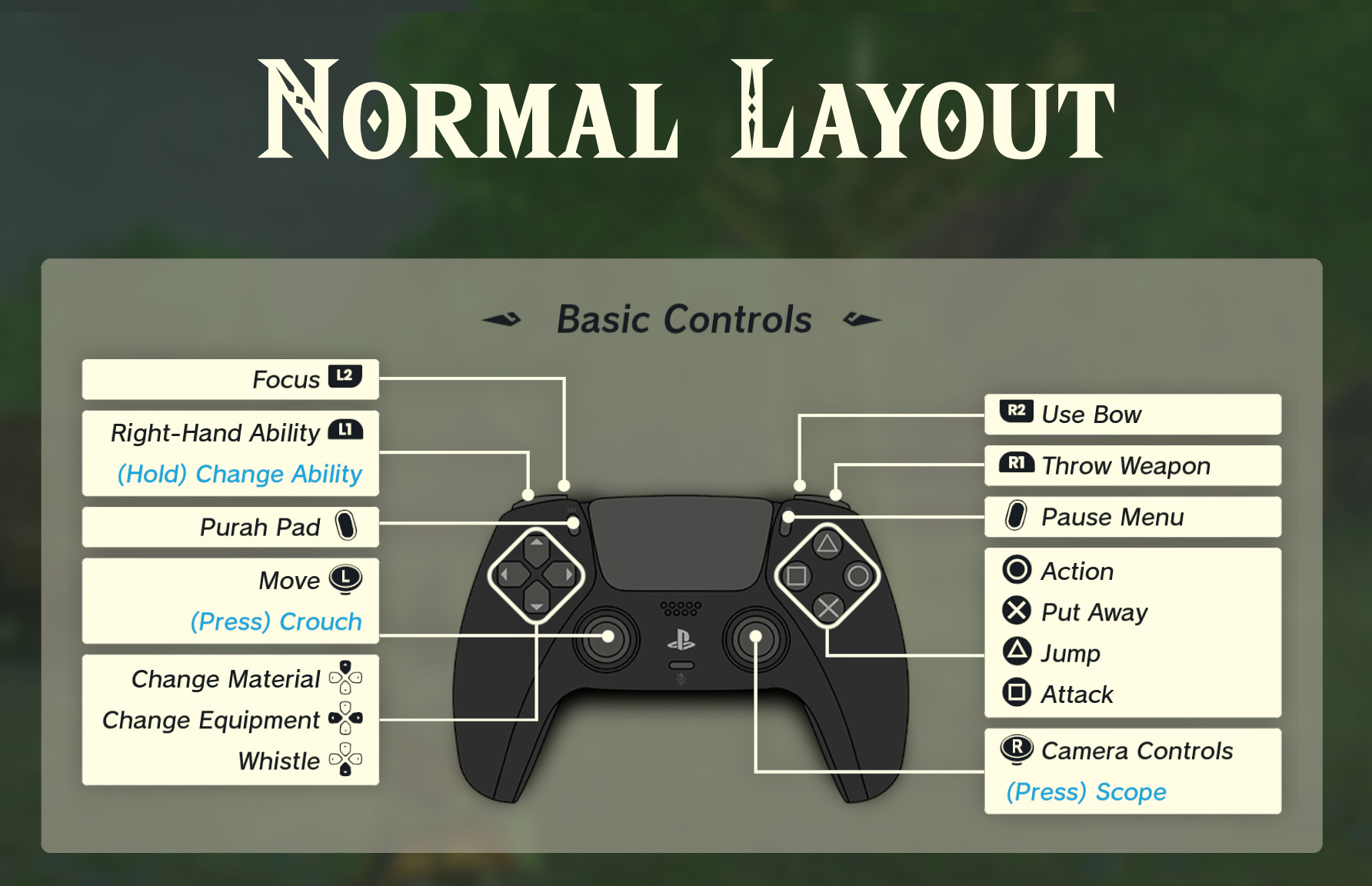 NORMAL LAYOUT

Basic Controls

Focus L2

Right-Hand Ability L1
(Hold) Change Ability

Purah Pad

Move L
(Press) Crouch

Change Material
Change Equipment
Whistle

R2 Use Bow

R1 Throw Weapon

Pause Menu

Action
Put Away
Jump
Attack

R Camera Controls
(Press) Scope